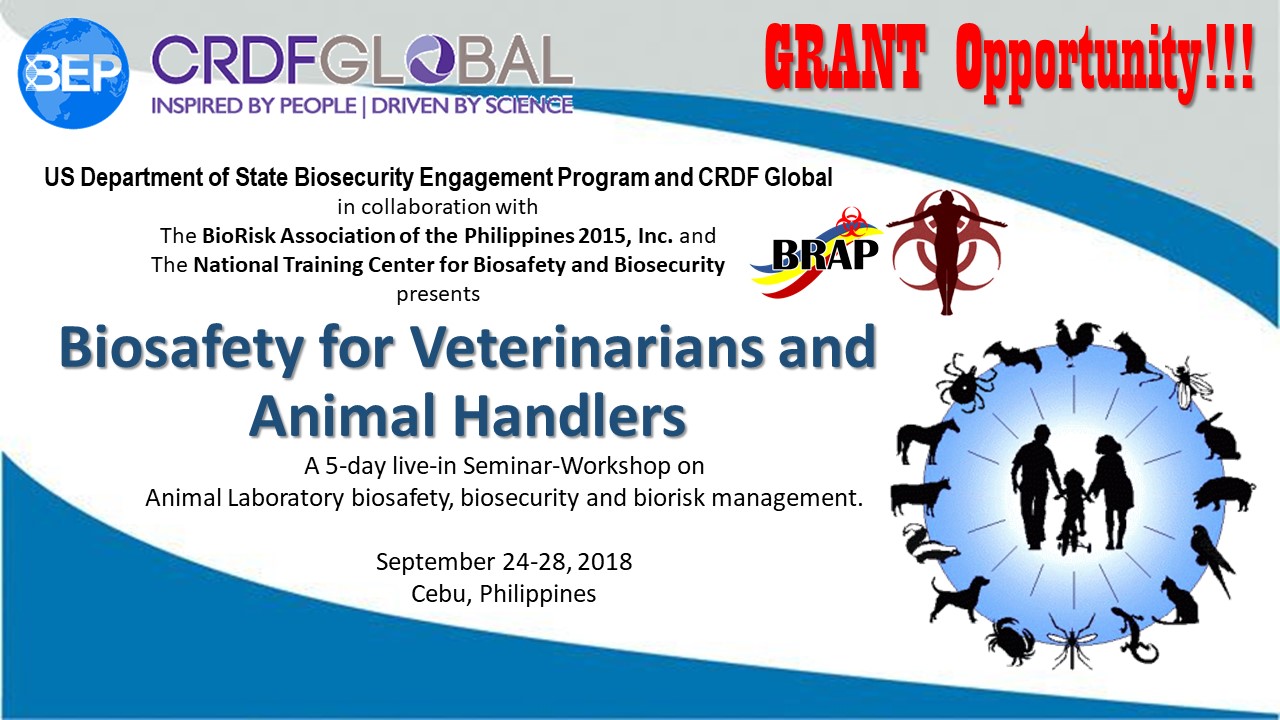 BEP

CRDFGLOBAL
INSPIRED BY PEOPLE | DRIVEN BY SCIENCE

GRANT Opportunity!!!

US Department of State Biosecurity Engagement Program and CRDF Global
in collaboration with
The BioRisk Association of the Philippines 2015, Inc. and
The National Training Center for Biosafety and Biosecurity
presents

BRAP

Biosafety for Veterinarians and Animal Handlers

A 5-day live-in Seminar-Workshop on
Animal Laboratory biosafety, biosecurity and biorisk management.

September 24-28, 2018
Cebu, Philippines